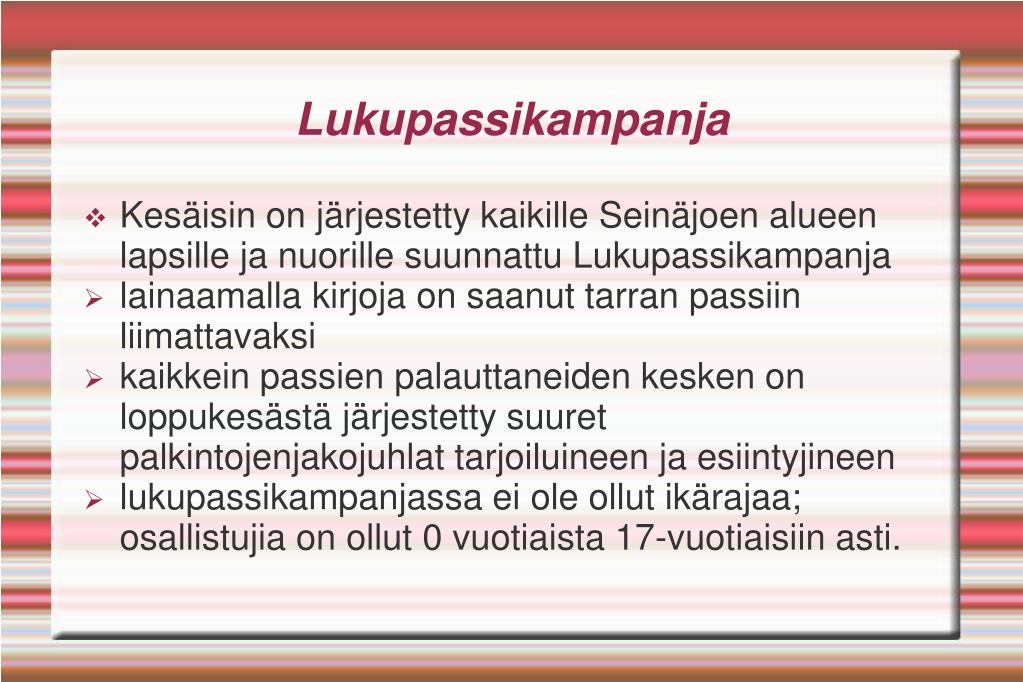 Lukupassikampanja

❖ Kesäisin on järjestetty kaikille Seinäjoen alueen lapsille ja nuorille suunnattu Lukupassikampanja
➢ lainaamalla kirjoja on saanut tarran passiin liimattavaksi
➢ kaikkein passien palauttaneiden kesken on loppukesästä järjestetty suuret palkintojenjakojuhlat tarjoiluineen ja esiintyjineen
➢ lukupassikampanjassa ei ole ollut ikärajaa; osallistujia on ollut 0 vuotiaista 17-vuotiaisiin asti.